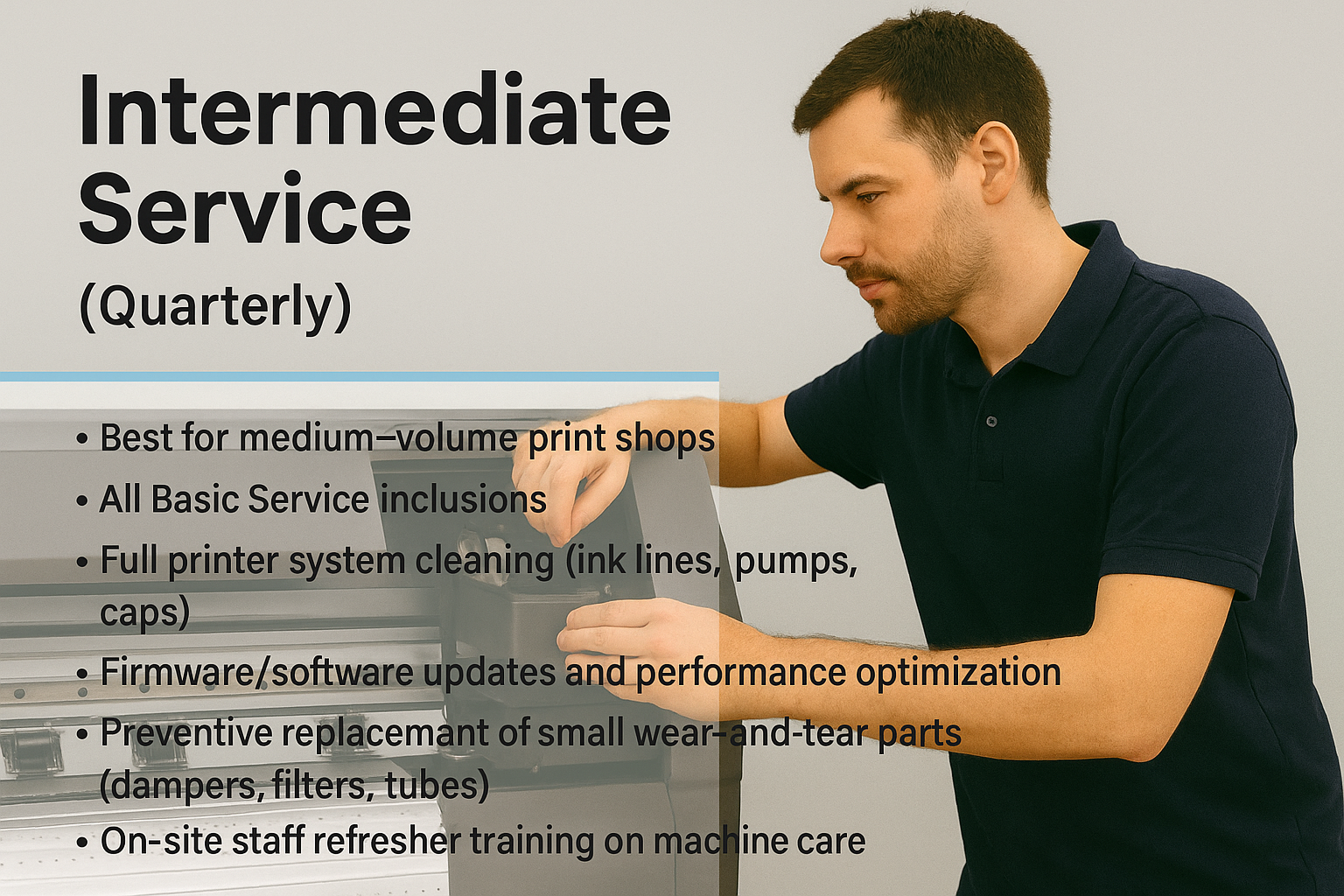 Intermediate Service
(Quarterly)

• Best for medium–volume print shops
• All Basic Service inclusions
• Full printer system cleaning (ink lines, pumps, caps)
• Firmware/software updates and performance optimization
• Preventive replacemant of small wear-and-tear parts (dampers, filters, tubes)
• On-site staff refresher training on machine care